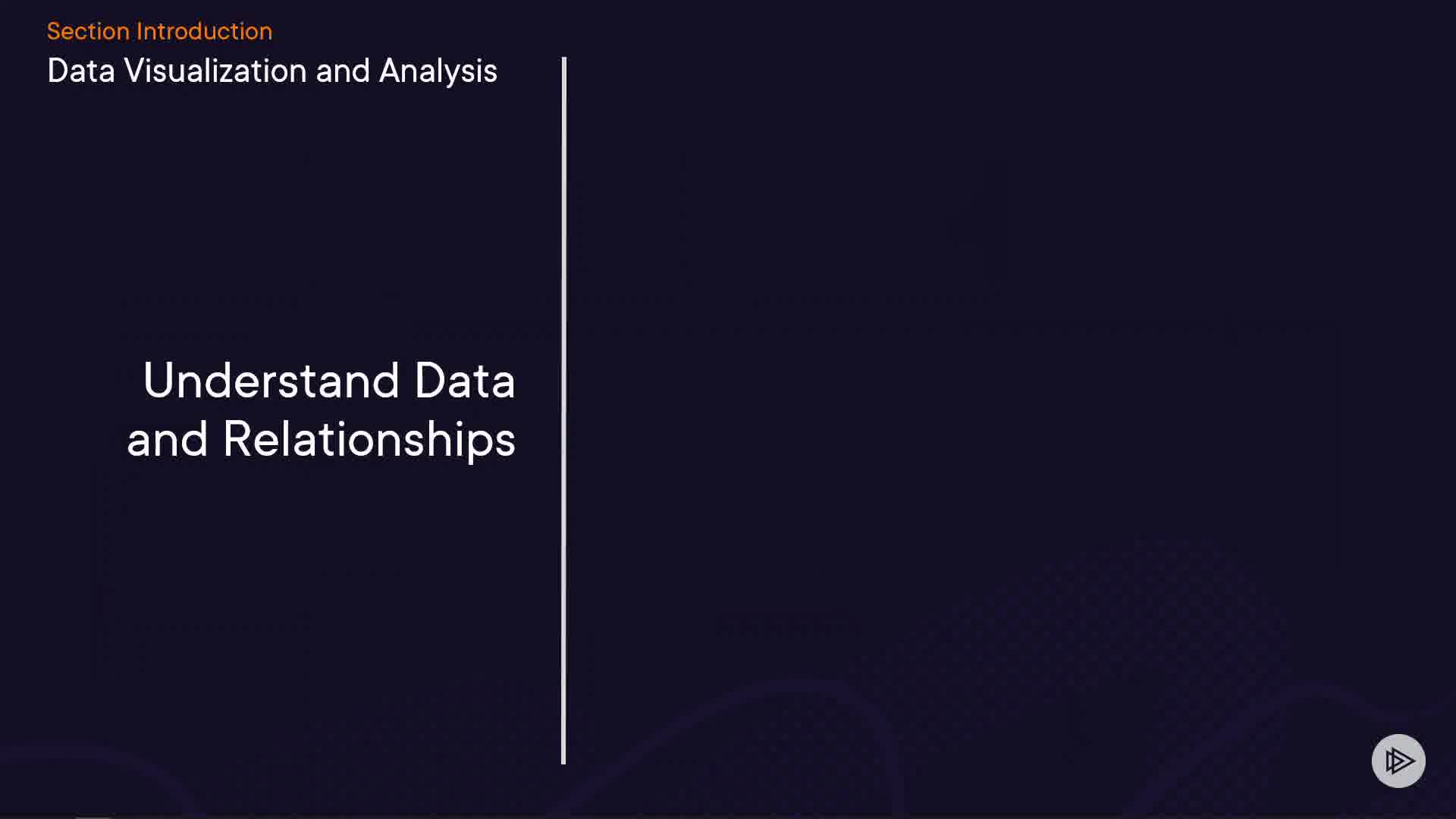 Section Introduction

Data Visualization and Analysis

Understand Data and Relationships